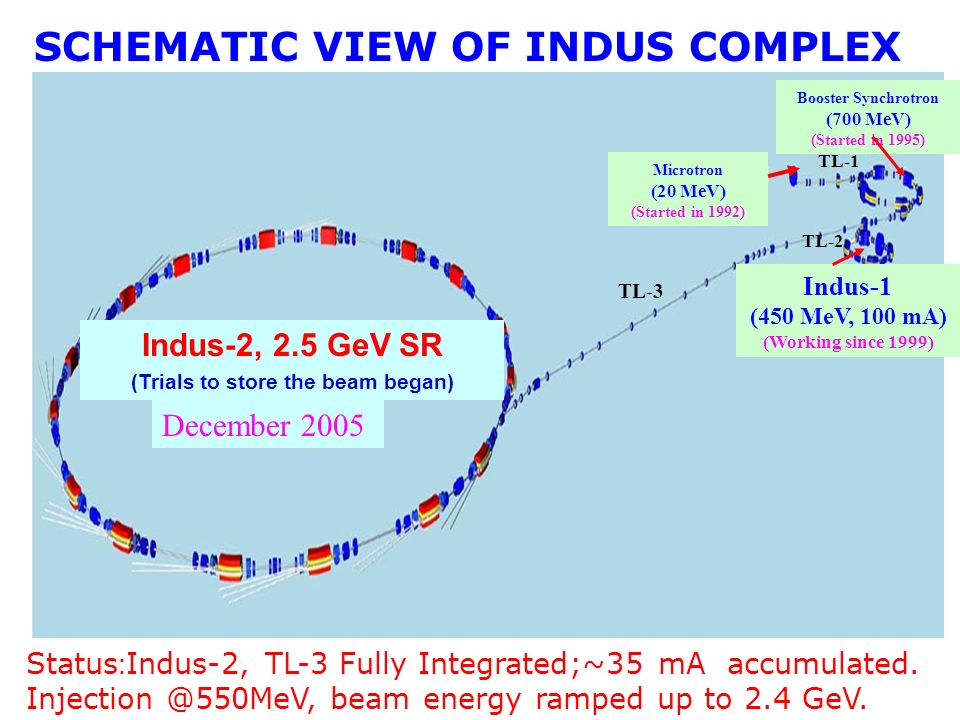 SCHEMATIC VIEW OF INDUS COMPLEX

Booster Synchrotron
(700 MeV)
(Started in 1995)

Microtron
(20 MeV)
(Started in 1992)

TL-1

TL-2

TL-3

Indus-1
(450 MeV, 100 mA)
(Working since 1999)

Indus-2, 2.5 GeV SR
(Trials to store the beam began)

December 2005

Status:Indus-2, TL-3 Fully Integrated;~35 mA accumulated.
Injection @550MeV, beam energy ramped up to 2.4 GeV.